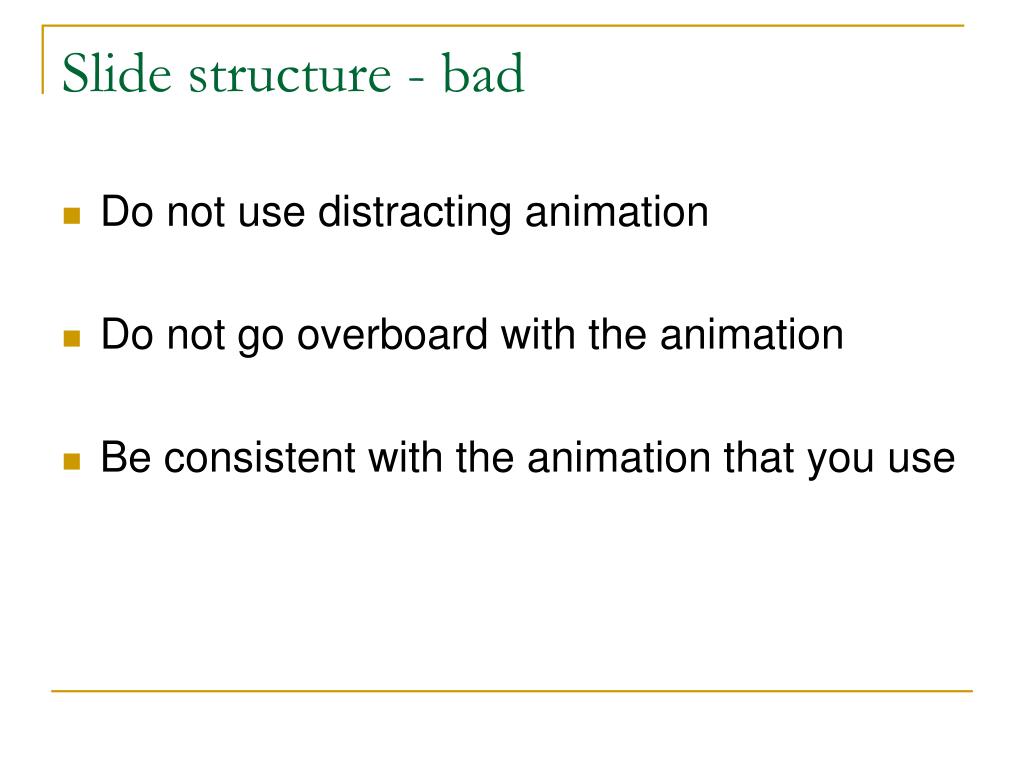 Slide structure - bad

Do not use distracting animation

Do not go overboard with the animation

Be consistent with the animation that you use